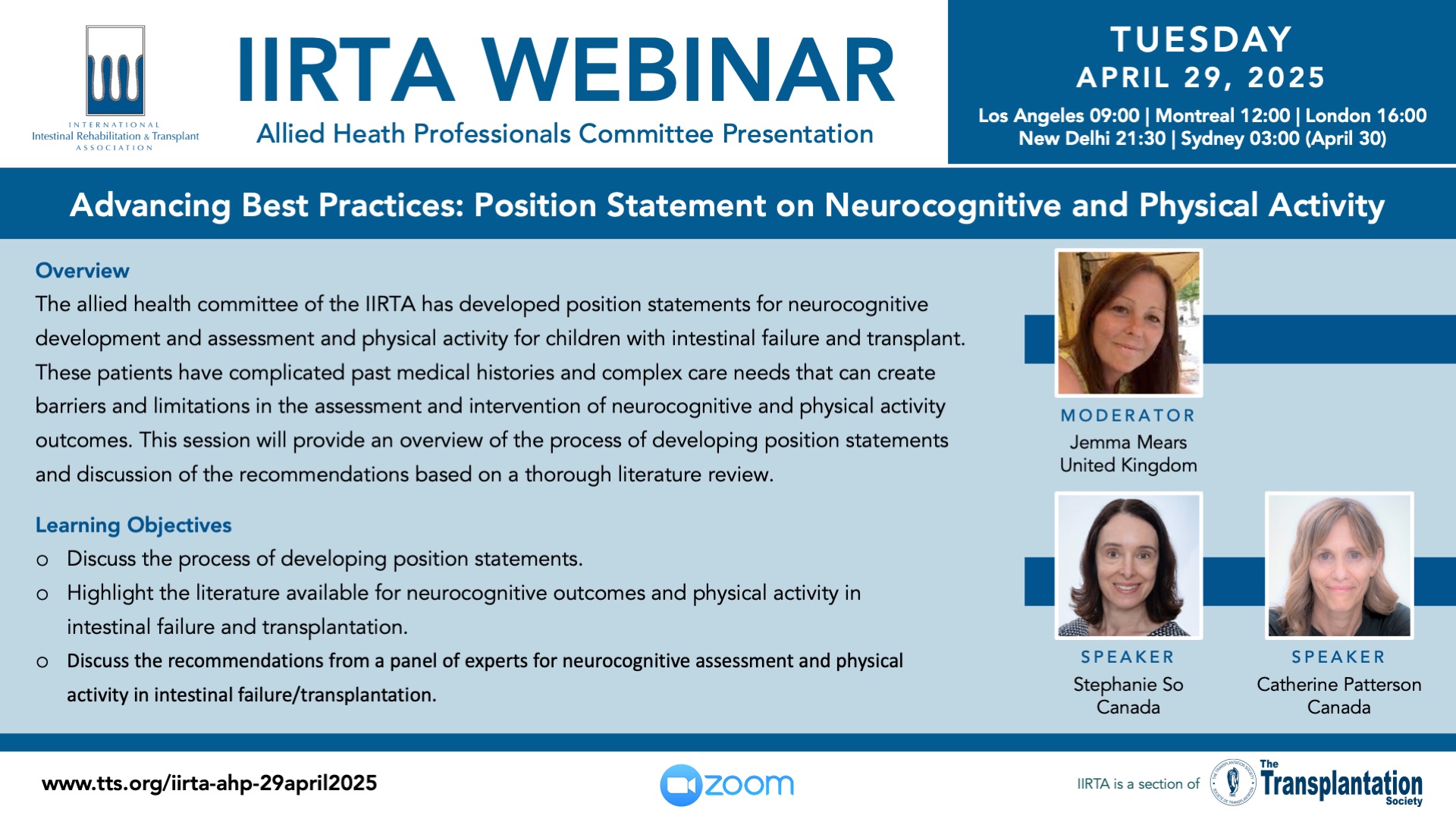 INTERNATIONAL
Intestinal Rehabilitation & Transplant
ASSOCIATION

IIRTA WEBINAR
Allied Heath Professionals Committee Presentation

TUESDAY
APRIL 29, 2025
Los Angeles 09:00 | Montreal 12:00 | London 16:00
New Delhi 21:30 | Sydney 03:00 (April 30)

Advancing Best Practices: Position Statement on Neurocognitive and Physical Activity

Overview
The allied health committee of the IIRTA has developed position statements for neurocognitive development and assessment and physical activity for children with intestinal failure and transplant. These patients have complicated past medical histories and complex care needs that can create barriers and limitations in the assessment and intervention of neurocognitive and physical activity outcomes. This session will provide an overview of the process of developing position statements and discussion of the recommendations based on a thorough literature review.

Learning Objectives
o Discuss the process of developing position statements.
o Highlight the literature available for neurocognitive outcomes and physical activity in intestinal failure and transplantation.
o Discuss the recommendations from a panel of experts for neurocognitive assessment and physical activity in intestinal failure/transplantation.

MODERATOR
Jemma Mears
United Kingdom

SPEAKER
Stephanie So
Canada

SPEAKER
Catherine Patterson
Canada

www.tts.org/iirta-ahp-29april2025

zoom

IIRTA is a section of The Transplantation Society